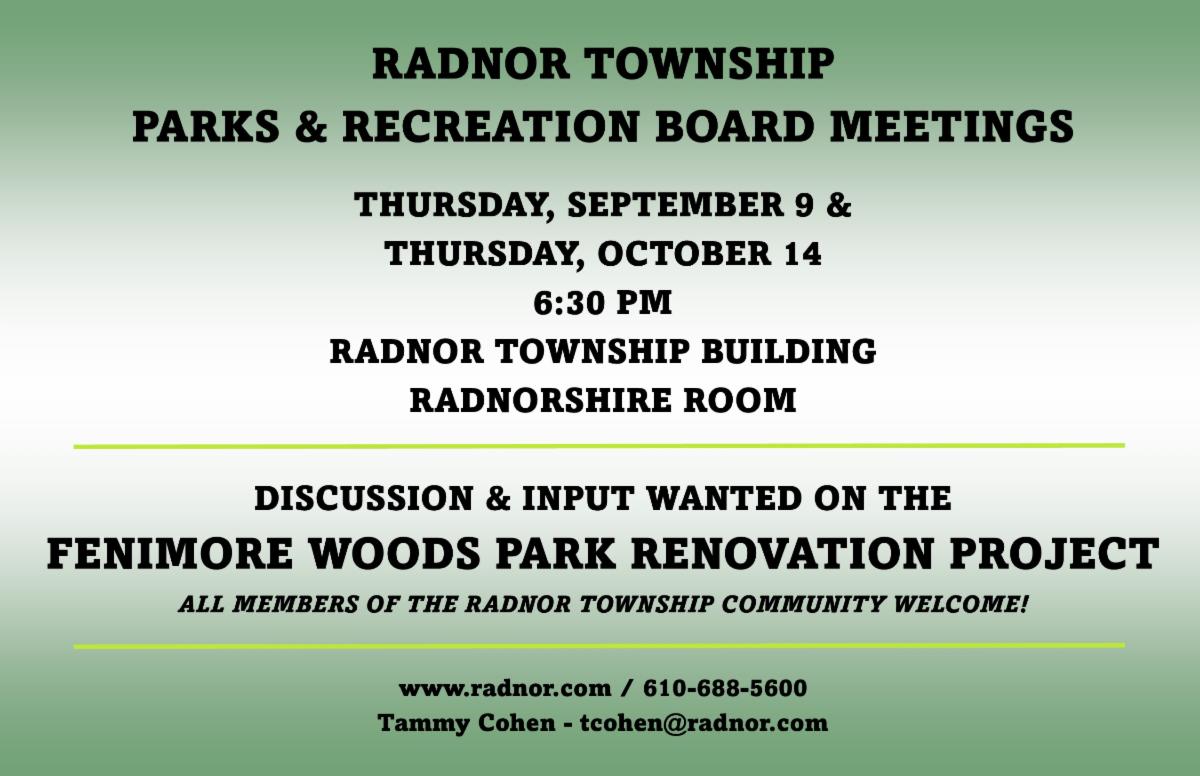 RADNOR TOWNSHIP
PARKS & RECREATION BOARD MEETINGS

THURSDAY, SEPTEMBER 9 &
THURSDAY, OCTOBER 14
6:30 PM
RADNOR TOWNSHIP BUILDING
RADNORSHIRE ROOM

DISCUSSION & INPUT WANTED ON THE
FENIMORE WOODS PARK RENOVATION PROJECT
ALL MEMBERS OF THE RADNOR TOWNSHIP COMMUNITY WELCOME!

www.radnor.com / 610-688-5600
Tammy Cohen - tcohen@radnor.com